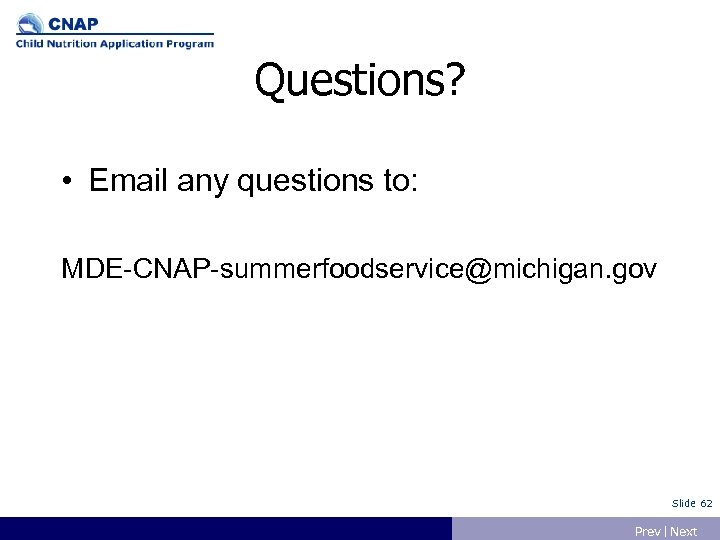 CNAP
Child Nutrition Application Program

Questions?

• Email any questions to:

MDE-CNAP-summerfoodservice@michigan.gov

Slide 62

Prev | Next